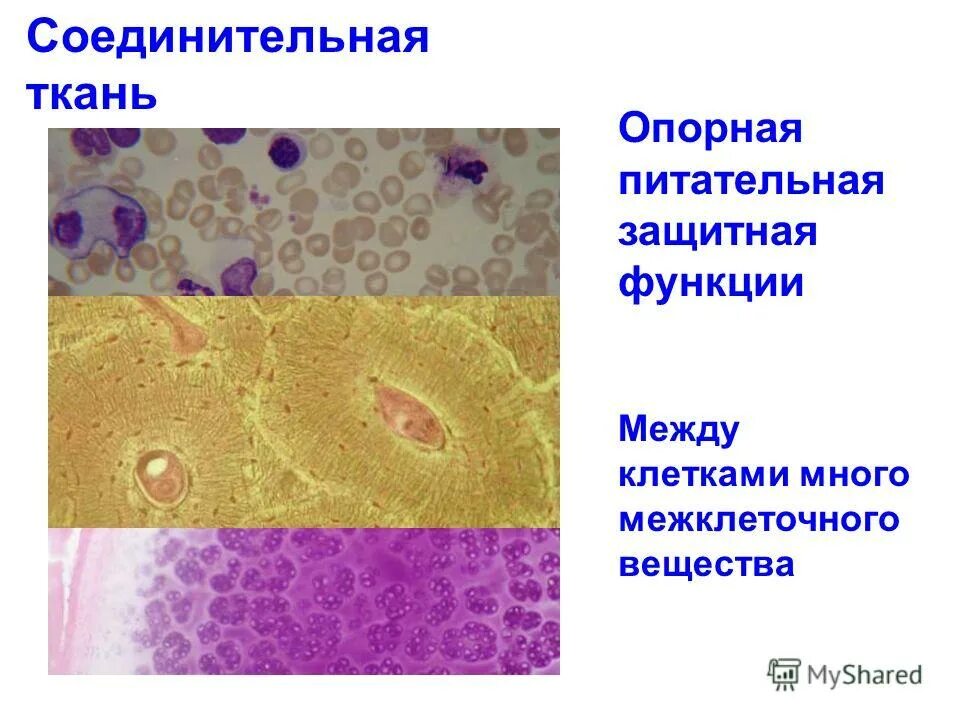 Соединительная ткань

Опорная питательная защитная функции

Между клетками много межклеточного вещества

MyShared